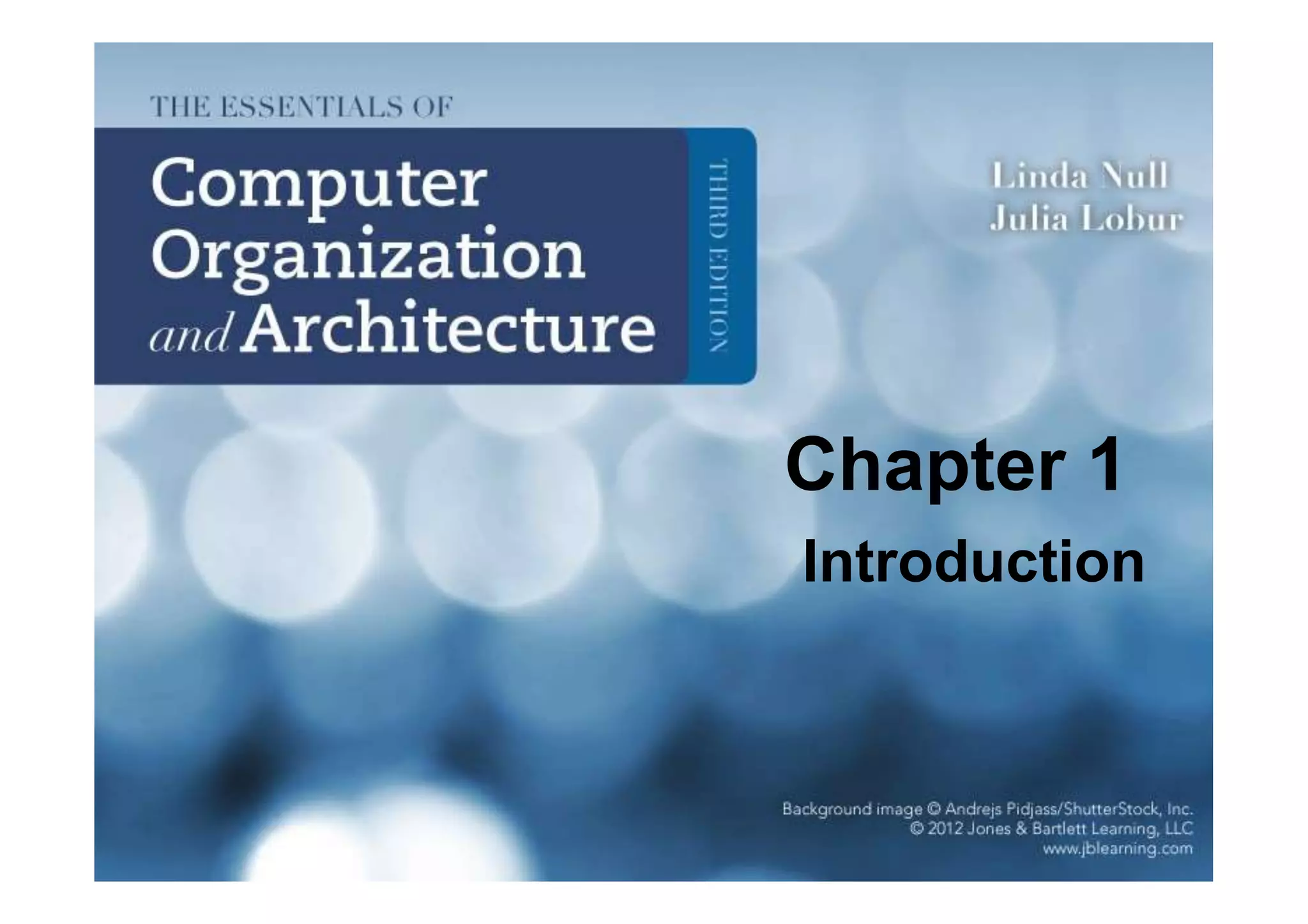 THE ESSENTIALS OF

Computer Organization and Architecture

THIRD EDITION

Linda Null
Julia Lobur

Chapter 1
Introduction

Background image © Andrejs Pidjass/ShutterStock, Inc.
© 2012 Jones & Bartlett Learning, LLC
www.jblearning.com